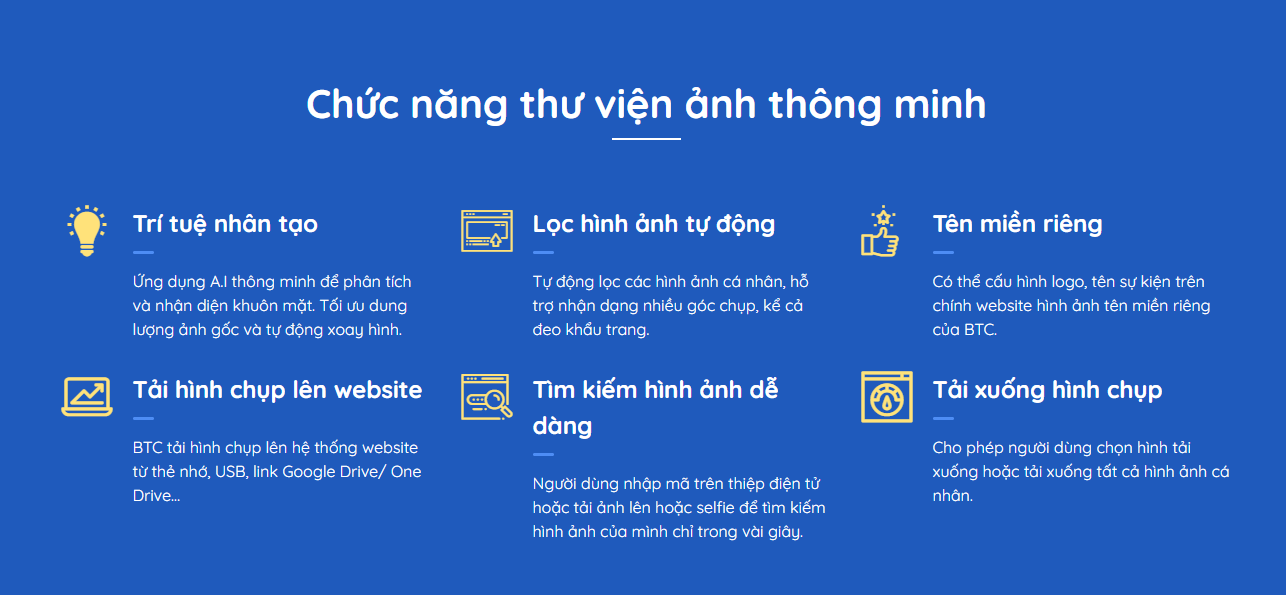 Chức năng thư viện ảnh thông minh

Trí tuệ nhân tạo

Ứng dụng A.I thông minh để phân tích và nhận diện khuôn mặt. Tối ưu dung lượng ảnh gốc và tự động xoay hình.

Lọc hình ảnh tự động

Tự động lọc các hình ảnh cá nhân, hỗ trợ nhận dạng nhiều góc chụp, kể cả đeo khẩu trang.

Tên miền riêng

Có thể cấu hình logo, tên sự kiện trên chính website hình ảnh tên miền riêng của BTC.

Tải hình chụp lên website

BTC tải hình chụp lên hệ thống website từ thẻ nhớ, USB, link Google Drive/ One Drive...

Tìm kiếm hình ảnh dễ dàng

Người dùng nhập mã trên thiệp điện tử hoặc tải ảnh lên hoặc selfie để tìm kiếm hình ảnh của mình chỉ trong vài giây.

Tải xuống hình chụp

Cho phép người dùng chọn hình tải xuống hoặc tải xuống tất cả hình ảnh cá nhân.